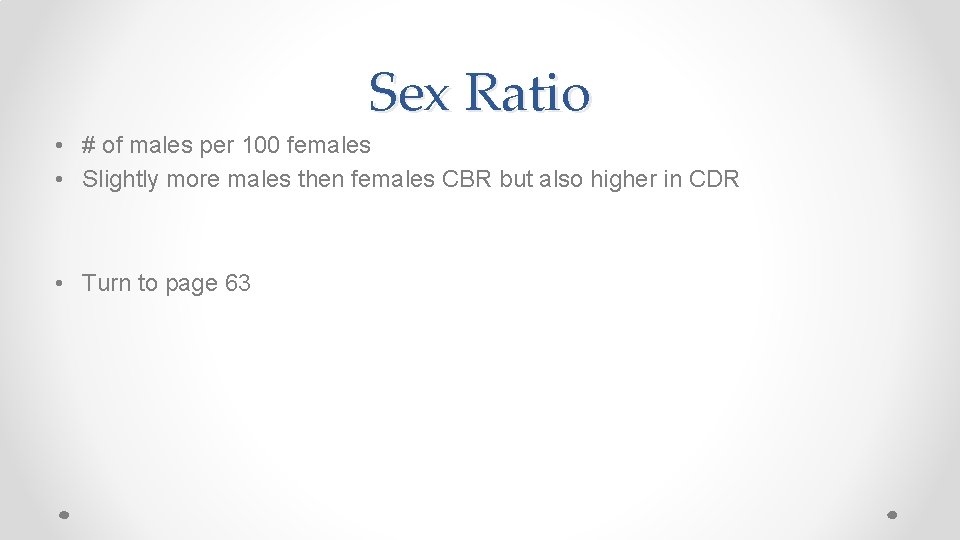 Sex Ratio

• # of males per 100 females
• Slightly more males then females CBR but also higher in CDR

• Turn to page 63